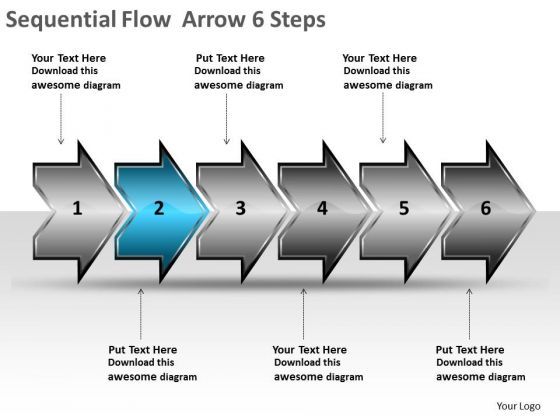 Sequential Flow  Arrow 6 Steps

Your Text Here
Download this awesome diagram

Put Text Here
Download this awesome diagram

Your Text Here
Download this awesome diagram

1

2

3

4

5

6

Put Text Here
Download this awesome diagram

Your Text Here
Download this awesome diagram

Put Text Here
Download this awesome diagram

Your Logo